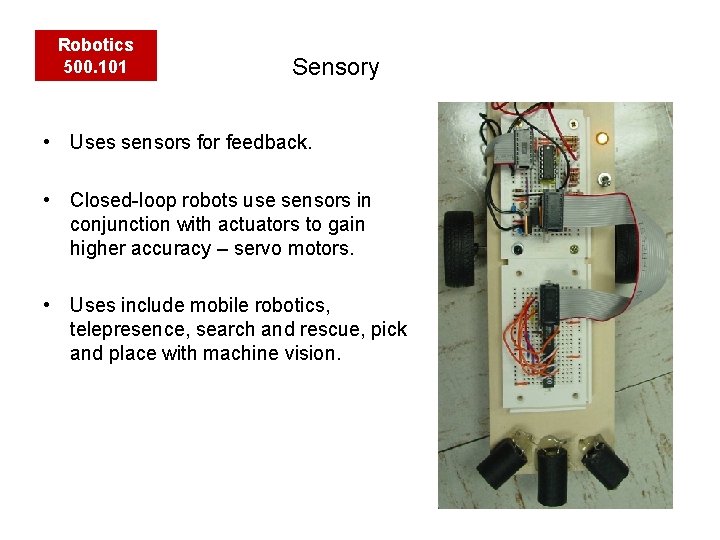 Robotics
500.101

Sensory

• Uses sensors for feedback.

• Closed-loop robots use sensors in conjunction with actuators to gain higher accuracy – servo motors.

• Uses include mobile robotics, telepresence, search and rescue, pick and place with machine vision.